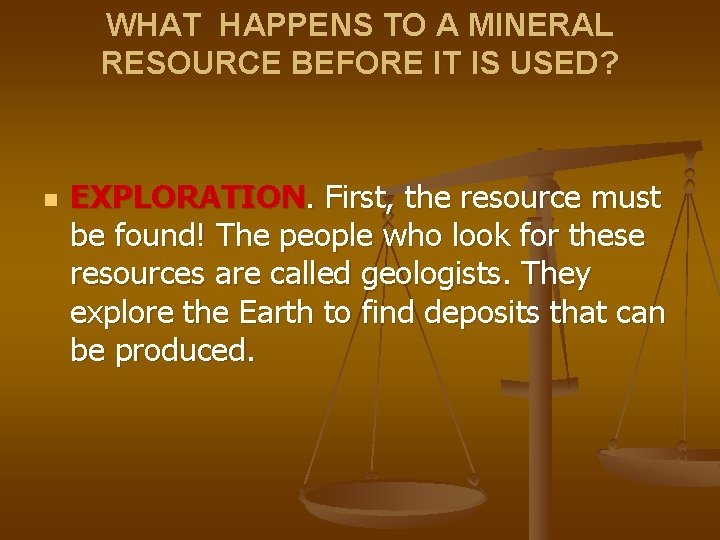 WHAT HAPPENS TO A MINERAL RESOURCE BEFORE IT IS USED?

EXPLORATION. First, the resource must be found! The people who look for these resources are called geologists. They explore the Earth to find deposits that can be produced.